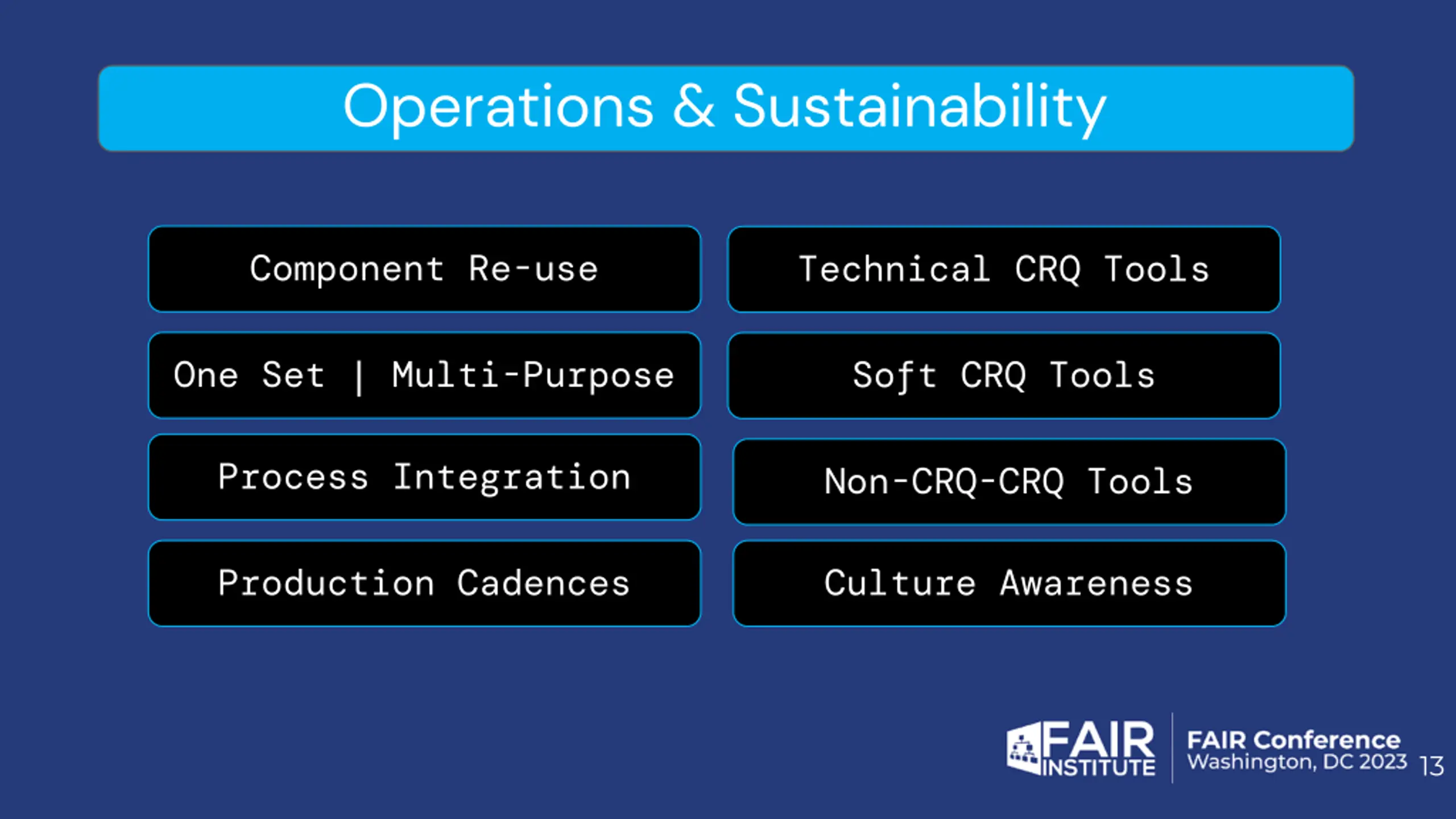 Operations & Sustainability

Component Re-use

One Set | Multi-Purpose

Process Integration

Production Cadences

Technical CRQ Tools

Soft CRQ Tools

Non-CRQ-CRQ Tools

Culture Awareness

FAIR INSTITUTE

FAIR Conference
Washington, DC 2023

13